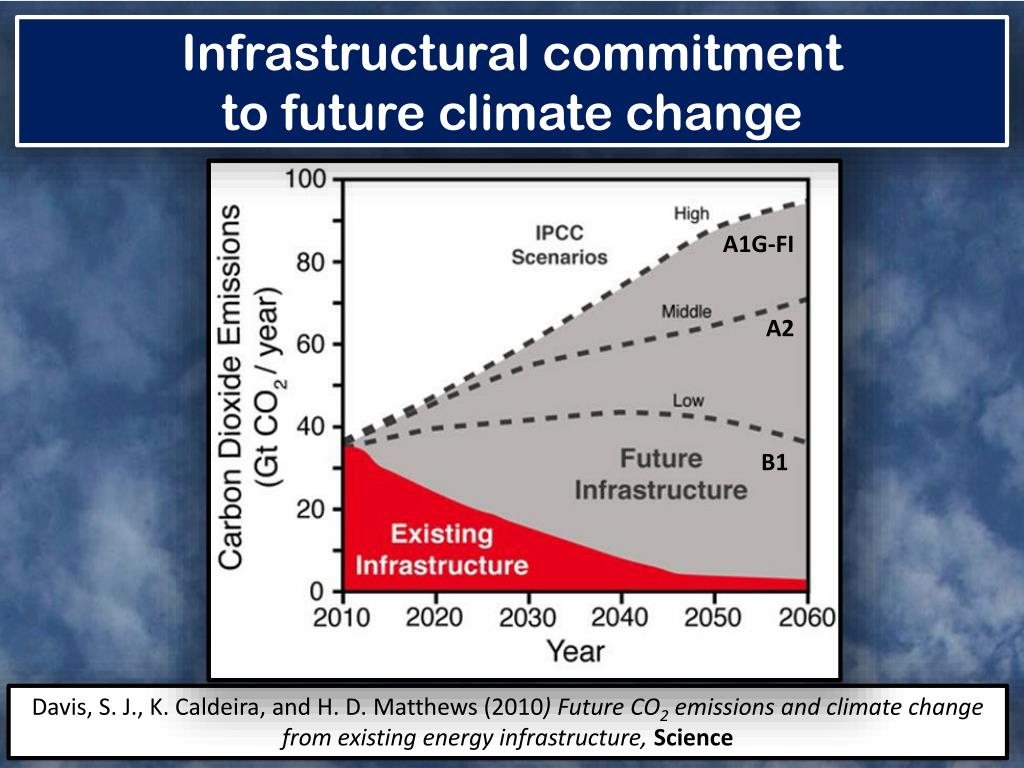 Infrastructural commitment to future climate change

Carbon Dioxide Emissions (Gt $CO_2$ / year)

100
80
60
40
20
0

IPCC Scenarios

High
A1G-FI
Middle
A2
Low
B1

Future Infrastructure

Existing Infrastructure

2010 2020 2030 2040 2050 2060
Year

Davis, S. J., K. Caldeira, and H. D. Matthews (2010) Future $CO_2$ emissions and climate change from existing energy infrastructure, Science